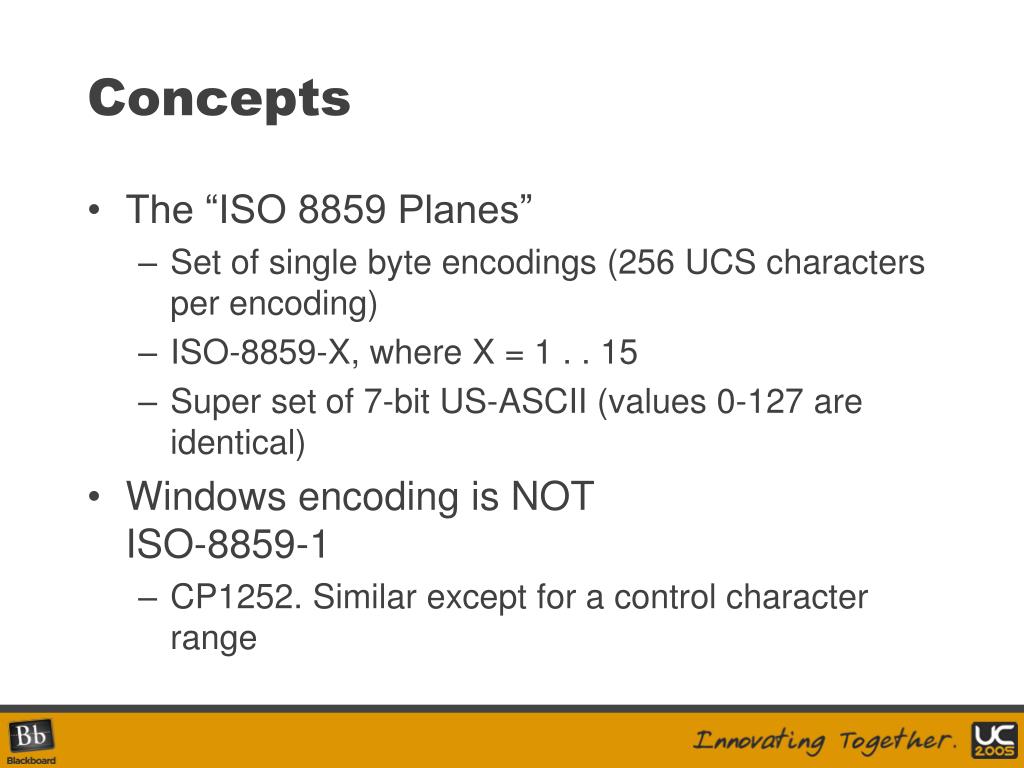 Concepts

• The “ISO 8859 Planes”
– Set of single byte encodings (256 UCS characters per encoding)
– ISO-8859-X, where X = 1 . . 15
– Super set of 7-bit US-ASCII (values 0-127 are identical)

• Windows encoding is NOT ISO-8859-1
– CP1252. Similar except for a control character range

Bb Blackboard

Innovating Together.

UC 2005